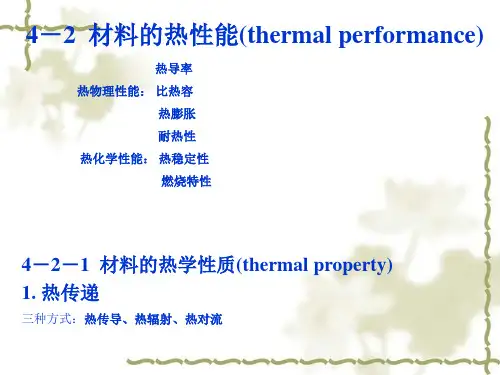 4－2 材料的热性能(thermal performance)

热导率
热物理性能： 比热容
热膨胀
耐热性
热化学性能： 热稳定性
燃烧特性

4－2－1 材料的热学性质(thermal property)

1. 热传递

三种方式：热传导、热辐射、热对流